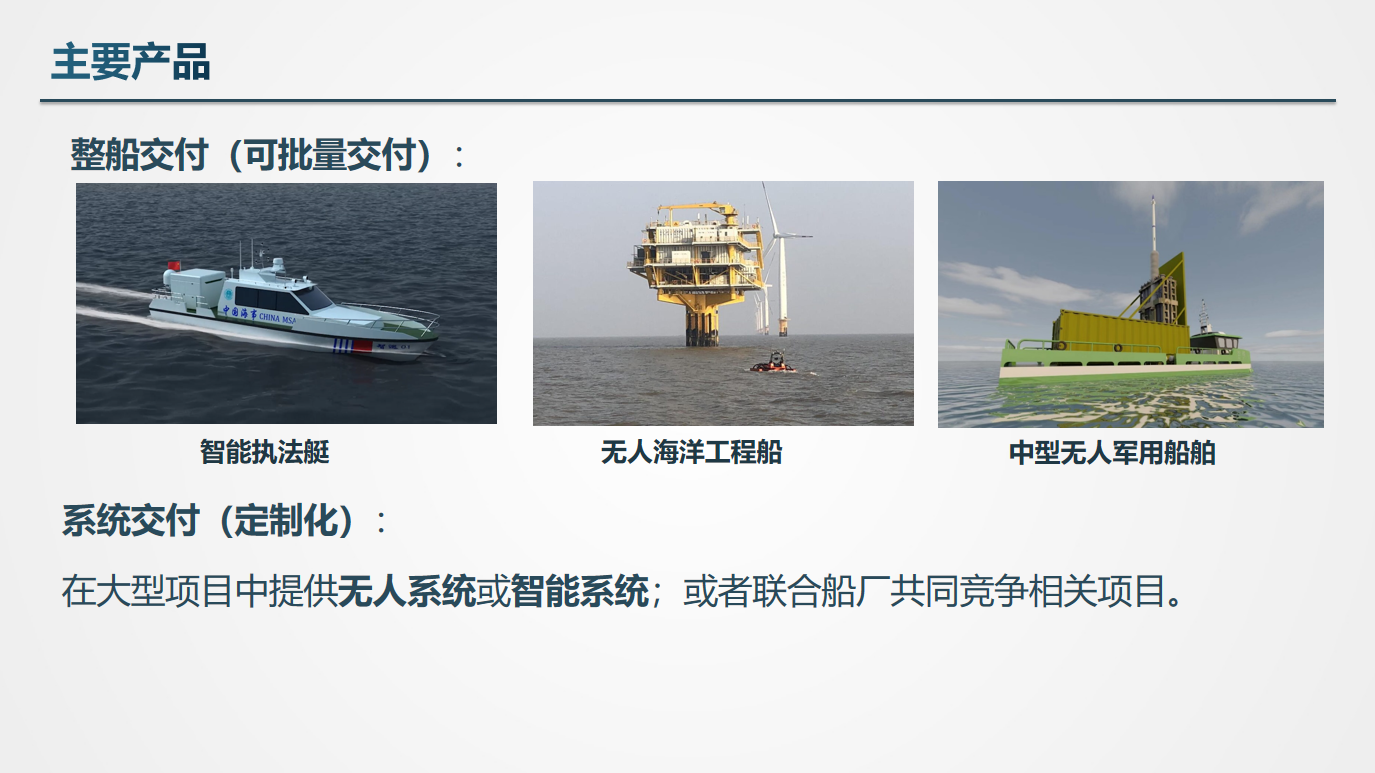 主要产品

整船交付（可批量交付）：

中国海事 CHINA MSA

智能执法艇

无人海洋工程船

中型无人军用船舶

系统交付（定制化）：

在大型项目中提供无人系统或智能系统；或者联合船厂共同竞争相关项目。